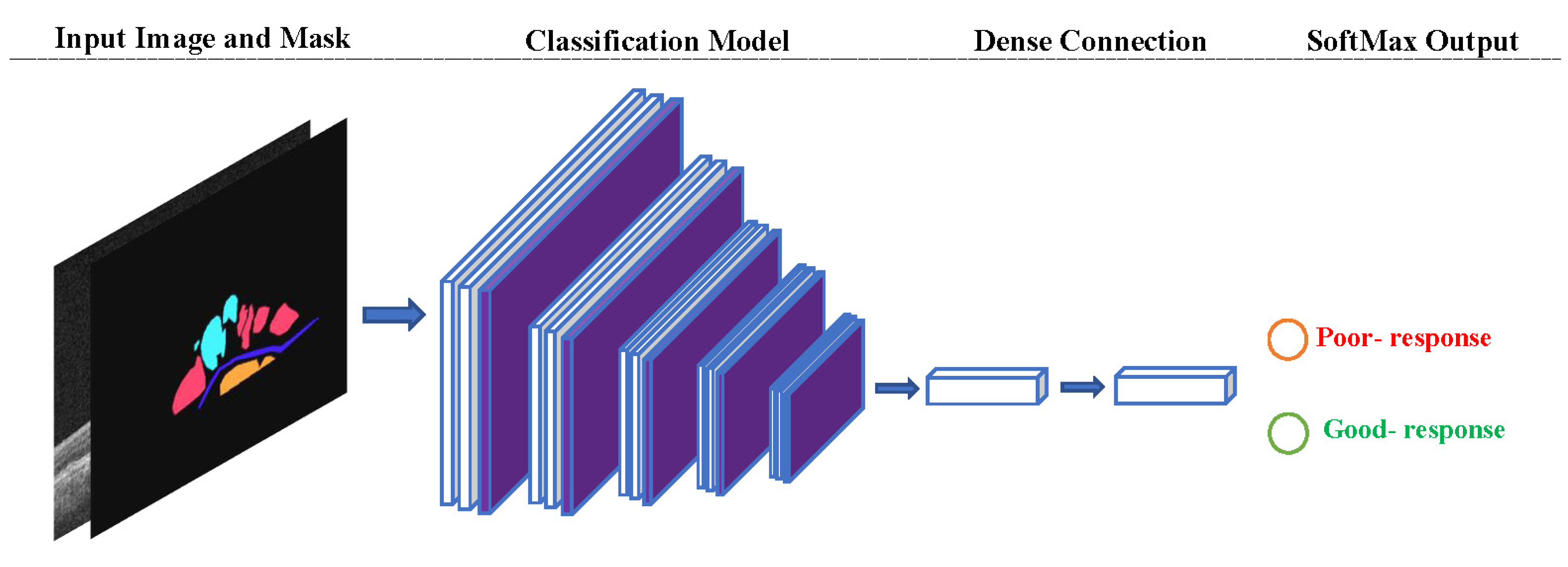 Input Image and Mask
Classification Model
Dense Connection
SoftMax Output

Poor- response
Good- response